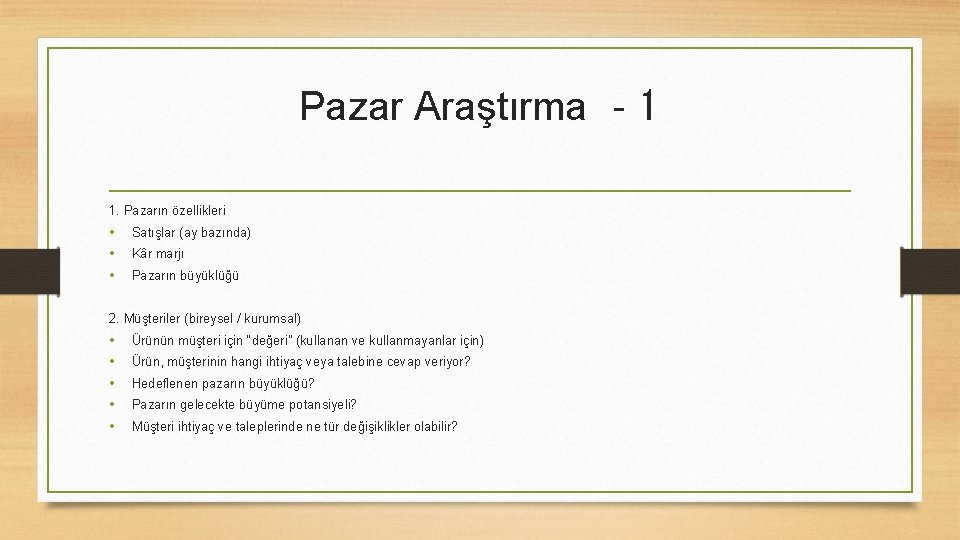 Pazar Araştırma - 1

1. Pazarın özellikleri
• Satışlar (ay bazında)
• Kâr marjı
• Pazarın büyüklüğü

2. Müşteriler (bireysel / kurumsal)
• Ürünün müşteri için "değeri" (kullanan ve kullanmayanlar için)
• Ürün, müşterinin hangi ihtiyaç veya talebine cevap veriyor?
• Hedeflenen pazarın büyüklüğü?
• Pazarın gelecekte büyüme potansiyeli?
• Müşteri ihtiyaç ve taleplerinde ne tür değişiklikler olabilir?